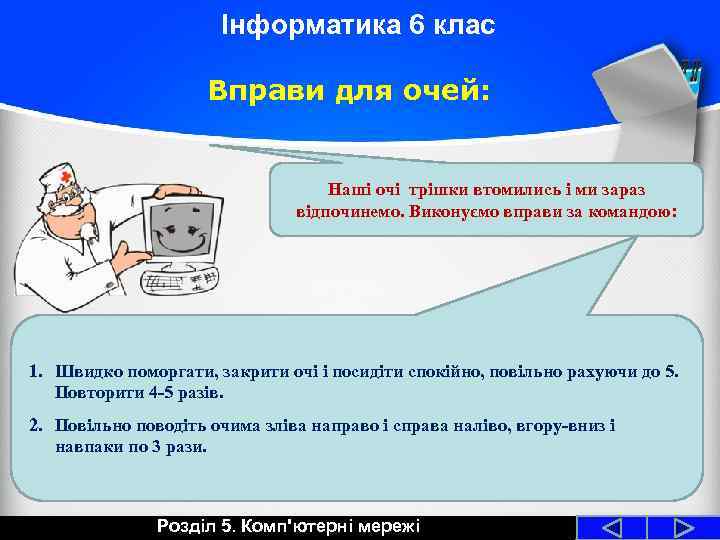 Інформатика 6 клас

Вправи для очей:

Наші очі трішки втомились і ми зараз відпочинемо. Виконуємо вправи за командою:

1. Швидко поморгати, закрити очі і посидіти спокійно, повільно рахуючи до 5. Повторити 4-5 разів.

2. Повільно поводіть очима зліва направо і справа наліво, вгору-вниз і навпаки по 3 рази.

Розділ 5. Комп'ютерні мережі